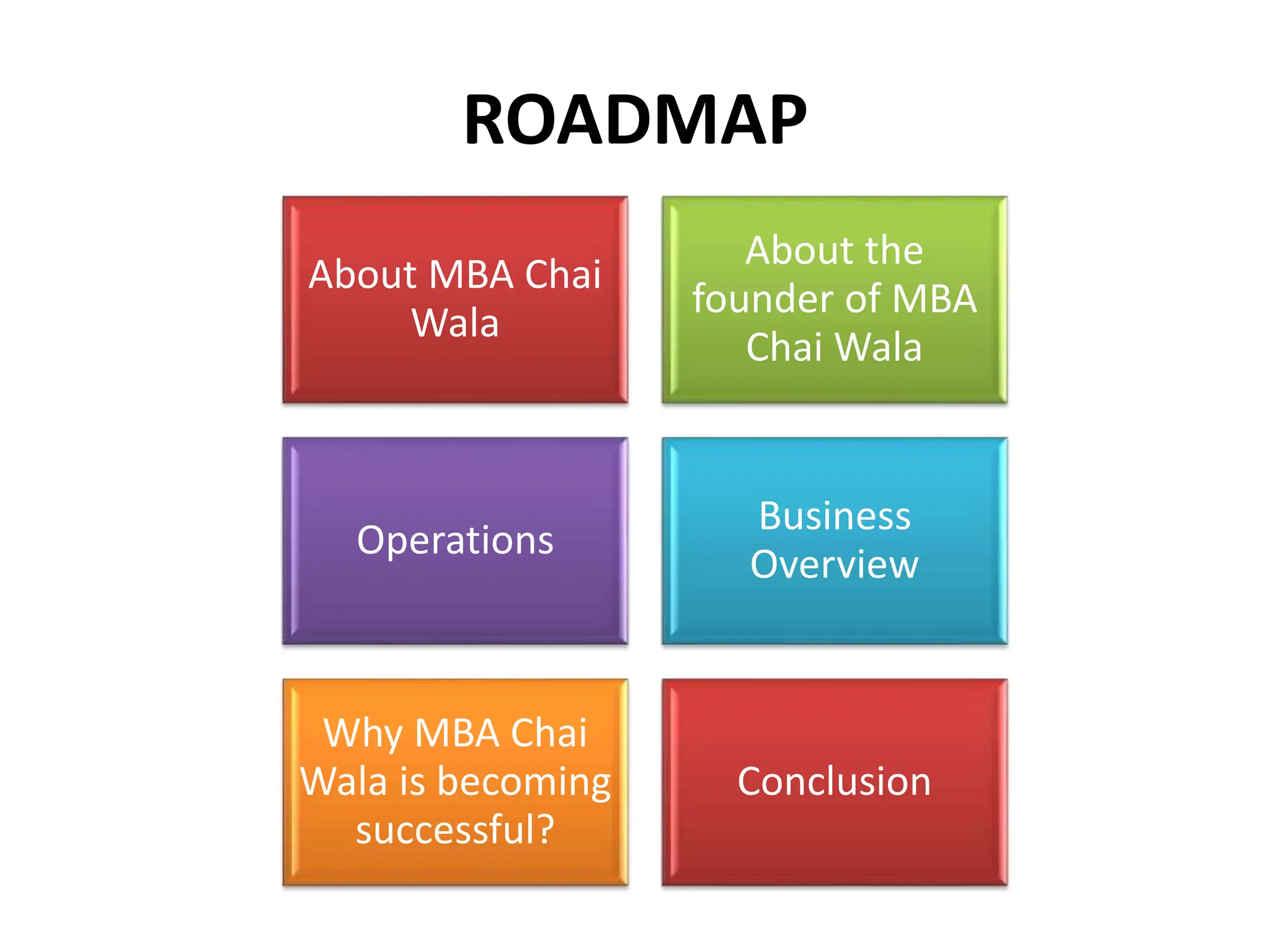 ROADMAP

About MBA Chai Wala

About the founder of MBA Chai Wala

Operations

Business Overview

Why MBA Chai Wala is becoming successful?

Conclusion